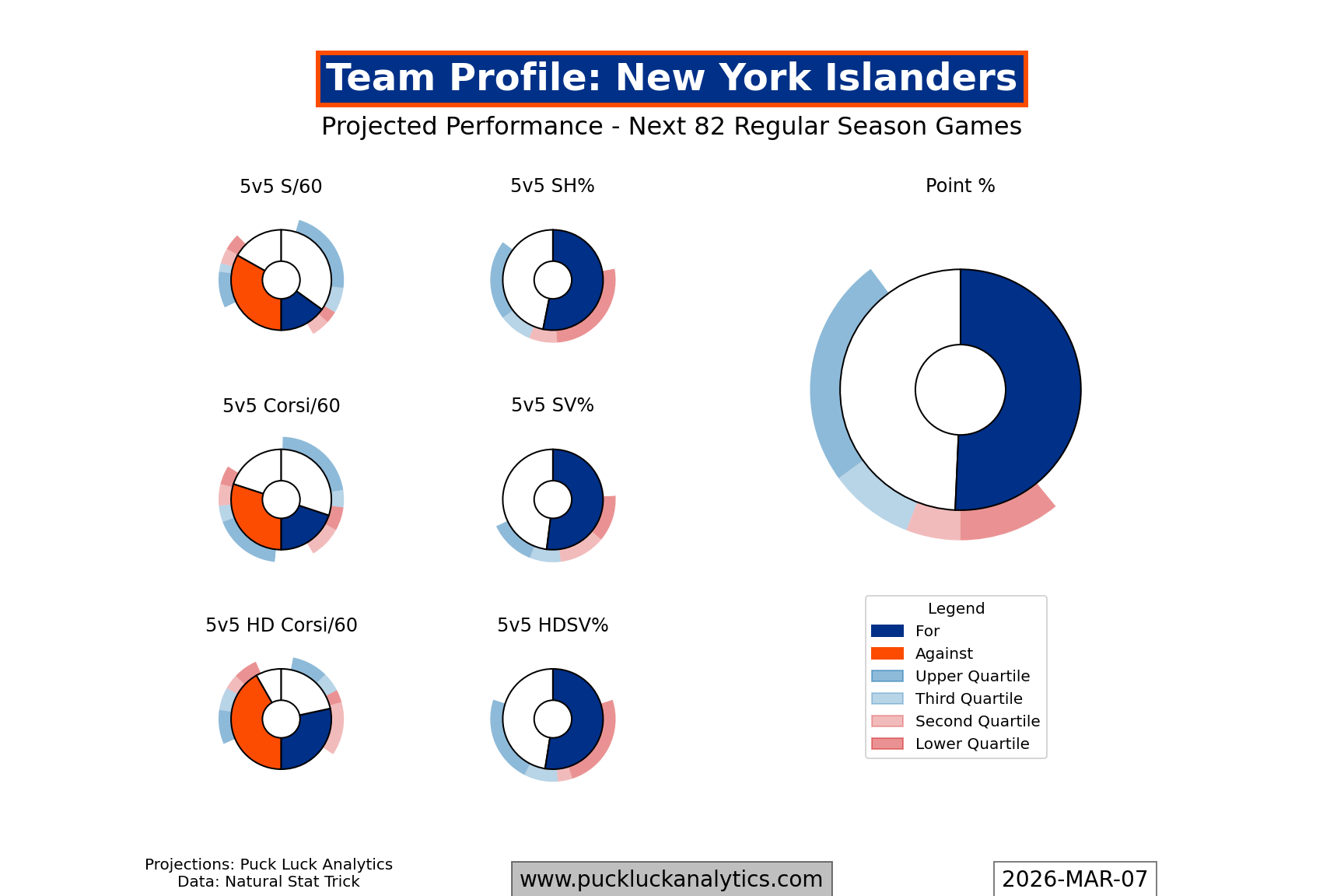 Team Profile: New York Islanders

Projected Performance - Next 82 Regular Season Games

5v5 S/60

5v5 SH%

Point %

5v5 Corsi/60

5v5 SV%

5v5 HD Corsi/60

5v5 HDSV%

Legend
For
Against
Upper Quartile
Third Quartile
Second Quartile
Lower Quartile

Projections: Puck Luck Analytics
Data: Natural Stat Trick

www.puckluckanalytics.com

2026-MAR-07